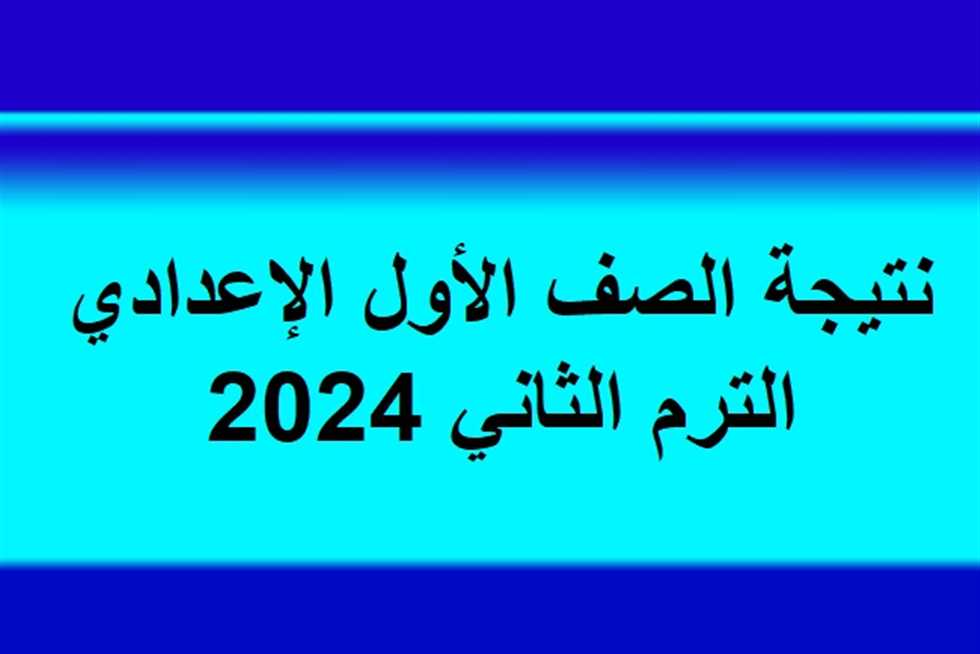 نتيجة الصف الأول الإعدادي
الترم الثاني 2024